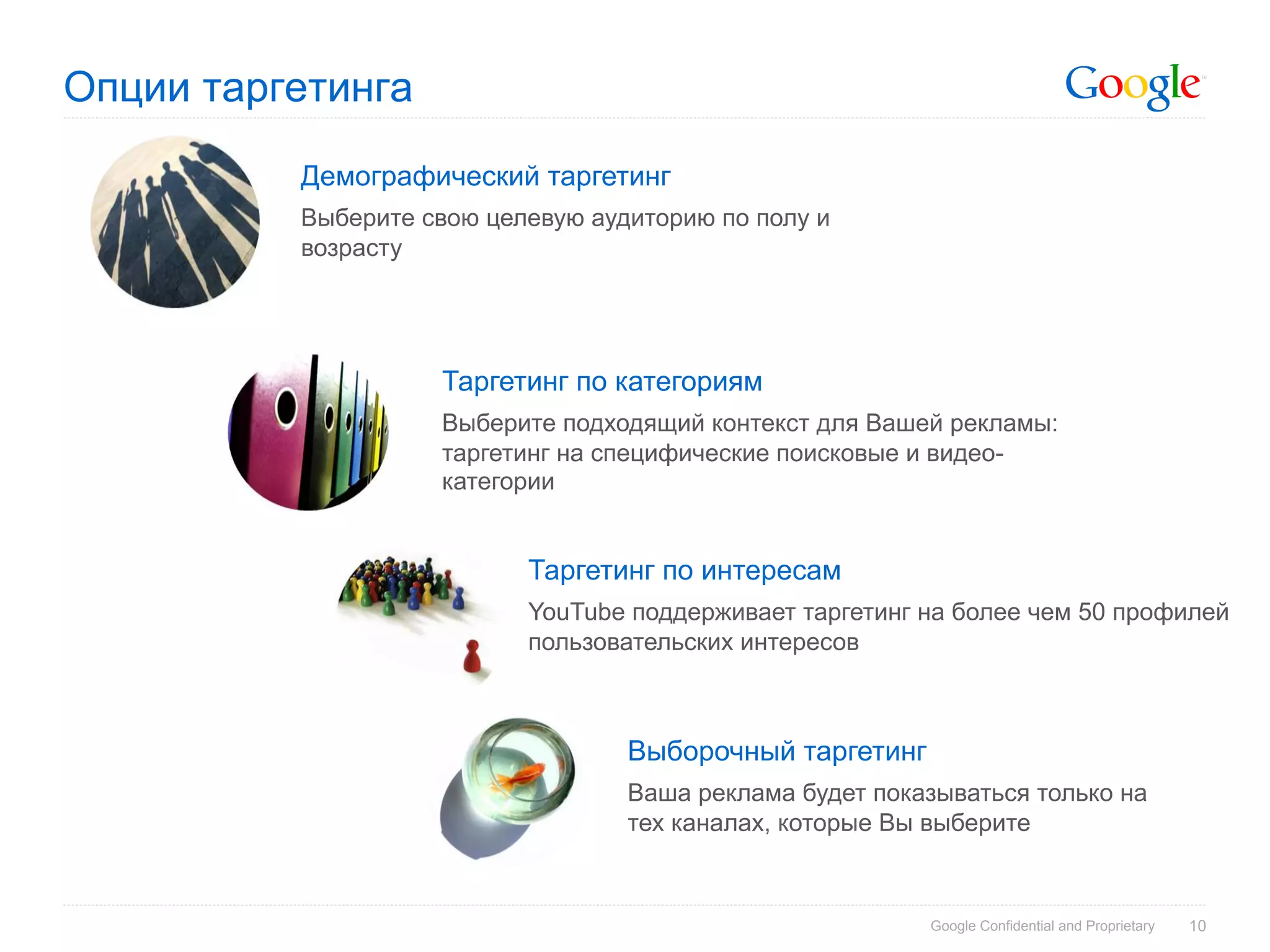 Опции таргетинга

Google

Демографический таргетинг

Выберите свою целевую аудиторию по полу и возрасту

Таргетинг по категориям

Выберите подходящий контекст для Вашей рекламы: таргетинг на специфические поисковые и видео-категории

Таргетинг по интересам

YouTube поддерживает таргетинг на более чем 50 профилей пользовательских интересов

Выборочный таргетинг

Ваша реклама будет показываться только на тех каналах, которые Вы выберите

Google Confidential and Proprietary 10